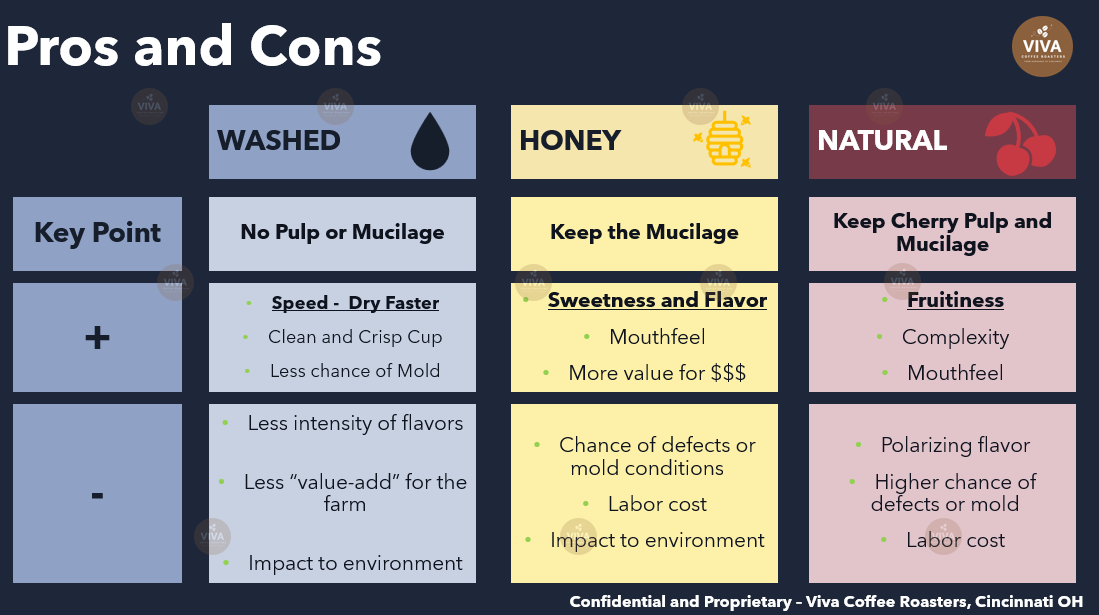 Pros and Cons

VIVA COFFEE ROASTERS

| | WASHED | HONEY | NATURAL |
|---|---|---|---|
| Key Point | No Pulp or Mucilage | Keep the Mucilage | Keep Cherry Pulp and Mucilage |
| + | • Speed - Dry Faster • Clean and Crisp Cup • Less chance of Mold | • Sweetness and Flavor • Mouthfeel • More value for $$$ | • Fruitiness • Complexity • Mouthfeel |
| - | • Less intensity of flavors • Less "value-add" for the farm • Impact to environment | • Chance of defects or mold conditions • Labor cost • Impact to environment | • Polarizing flavor • Higher chance of defects or mold • Labor cost |

Confidential and Proprietary – Viva Coffee Roasters, Cincinnati OH